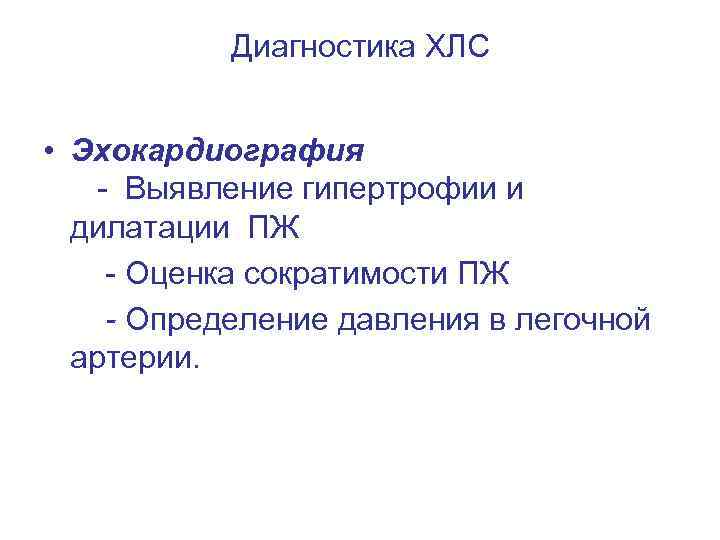 Диагностика ХЛС

• Эхокардиография
- Выявление гипертрофии и дилатации ПЖ
- Оценка сократимости ПЖ
- Определение давления в легочной артерии.